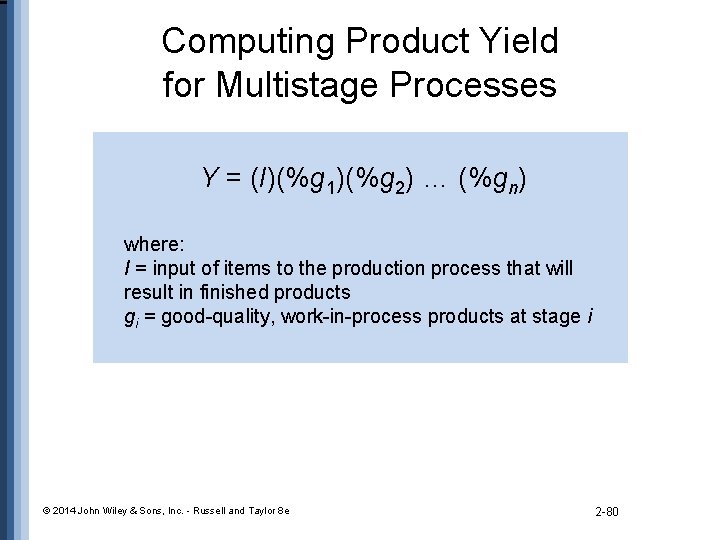 Computing Product Yield for Multistage Processes

$Y = (I)(\%g_1)(\%g_2) \dots (\%g_n)$

where:
$I$ = input of items to the production process that will result in finished products
$g_i$ = good-quality, work-in-process products at stage $i$

© 2014 John Wiley & Sons, Inc. - Russell and Taylor 8e

2-80